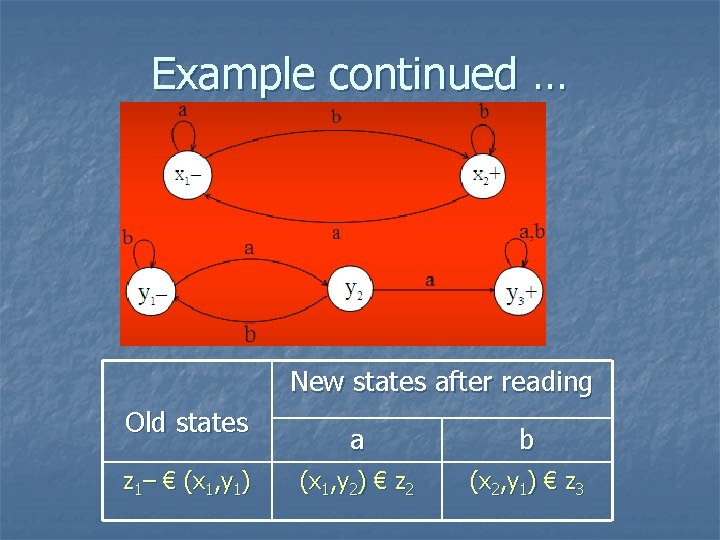 Example continued …

a
b
b
$x_1-$
$x_2+$
a
b
a
a,b
$y_1-$
$y_2$
a
$y_3+$
b

| Old states | New states after reading | |
|---|---|---|
| | a | b |
| $z_1-$ € $(x_1,y_1)$ | $(x_1,y_2)$ € $z_2$ | $(x_2,y_1)$ € $z_3$ |